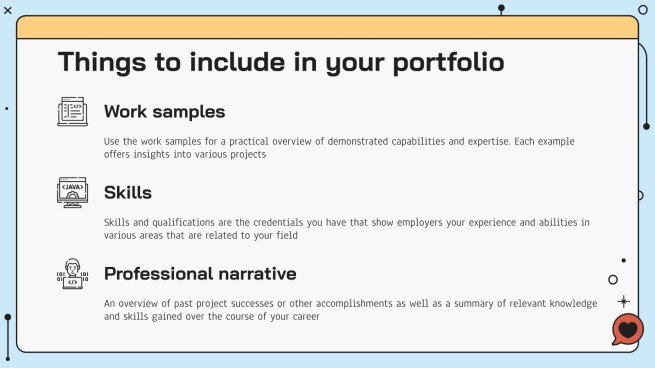 Things to include in your portfolio

Work samples

Use the work samples for a practical overview of demonstrated capabilities and expertise. Each example offers insights into various projects

<JAVA>

Skills

Skills and qualifications are the credentials you have that show employers your experience and abilities in various areas that are related to your field

Professional narrative

An overview of past project successes or other accomplishments as well as a summary of relevant knowledge and skills gained over the course of your career